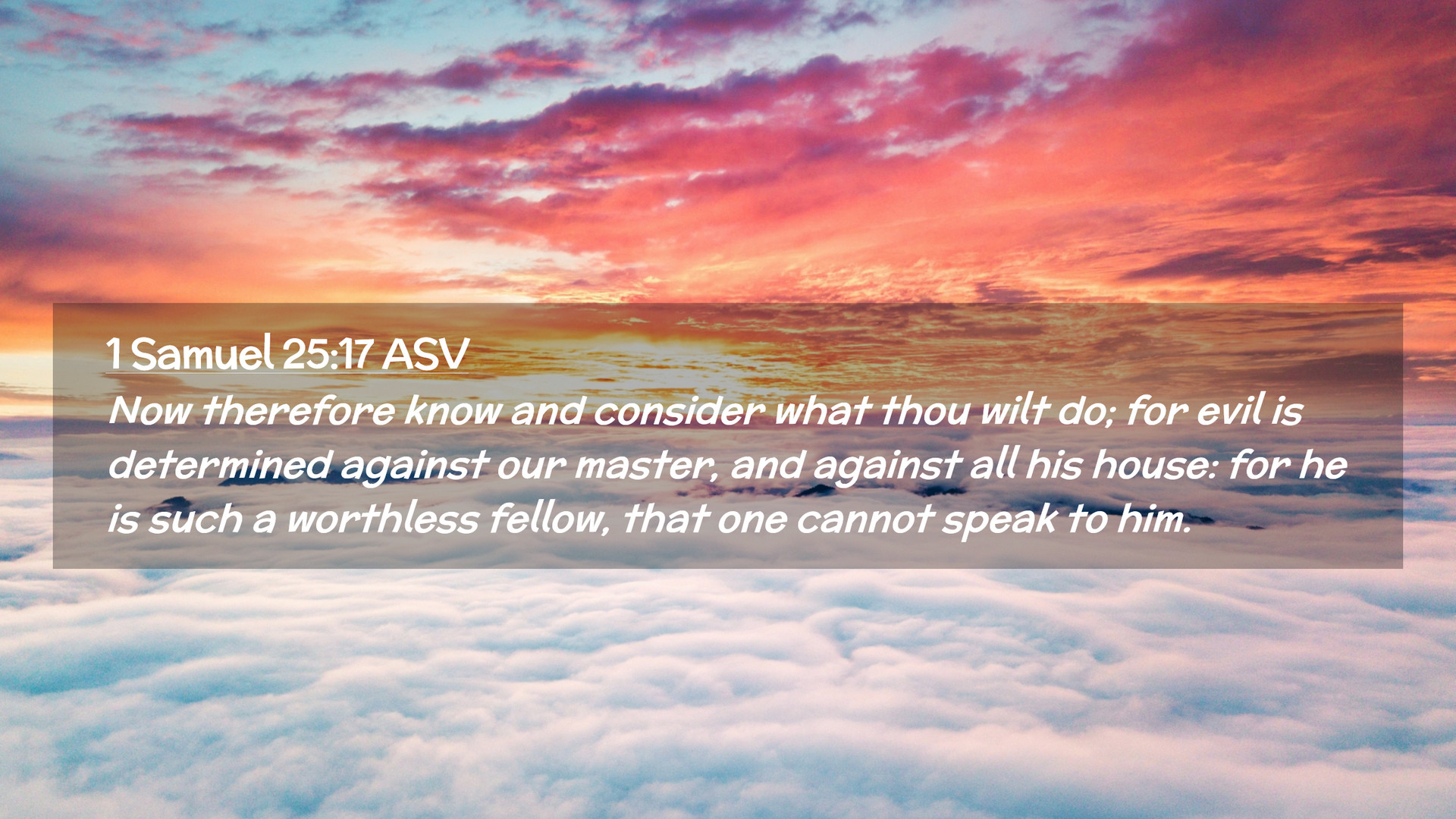 1 Samuel 25:17 ASV

Now therefore know and consider what thou wilt do; for evil is determined against our master, and against all his house: for he is such a worthless fellow, that one cannot speak to him.